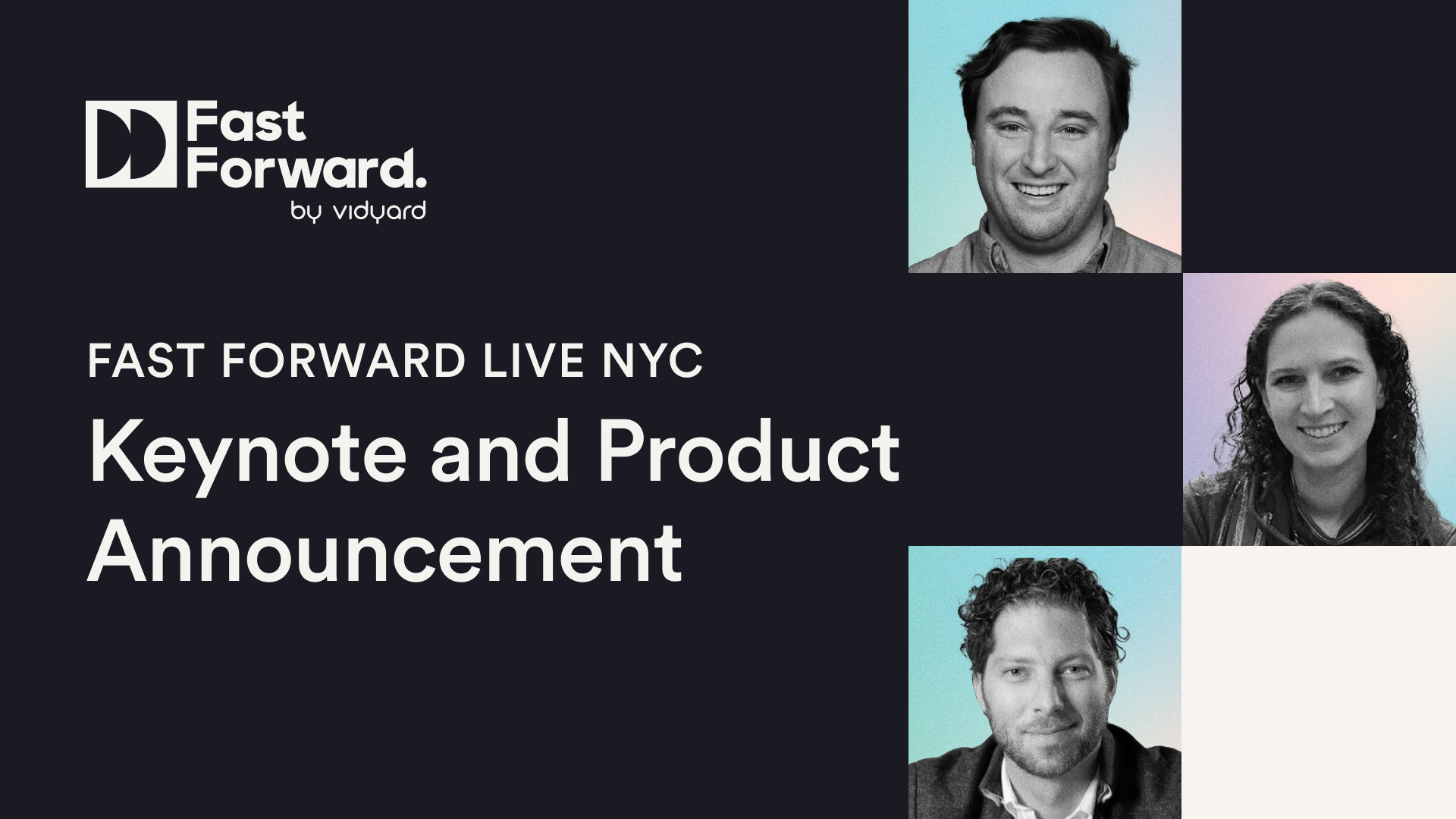 Fast Forward.
by vidyard

FAST FORWARD LIVE NYC

Keynote and Product Announcement